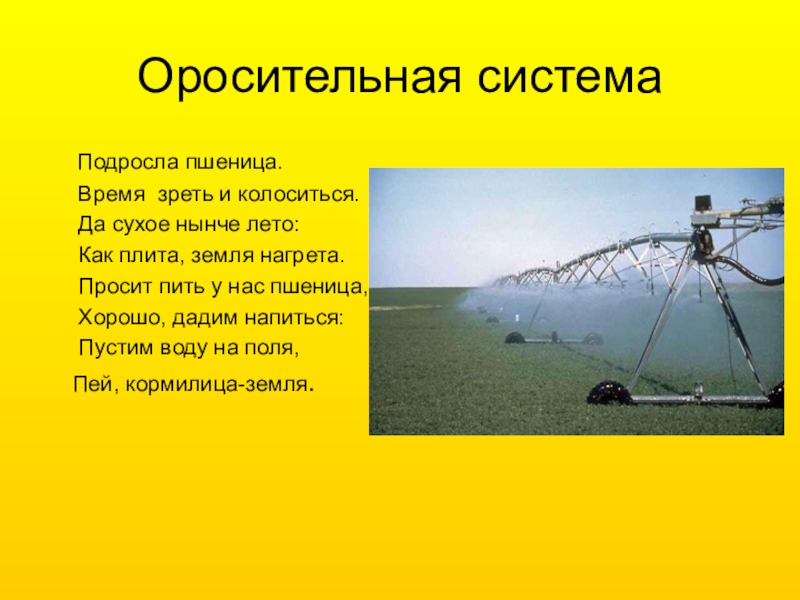 Оросительная система

Подросла пшеница.
Время зреть и колоситься.
Да сухое нынче лето:
Как плита, земля нагрета.
Просит пить у нас пшеница,
Хорошо, дадим напиться:
Пустим воду на поля,
Пей, кормилица-земля.